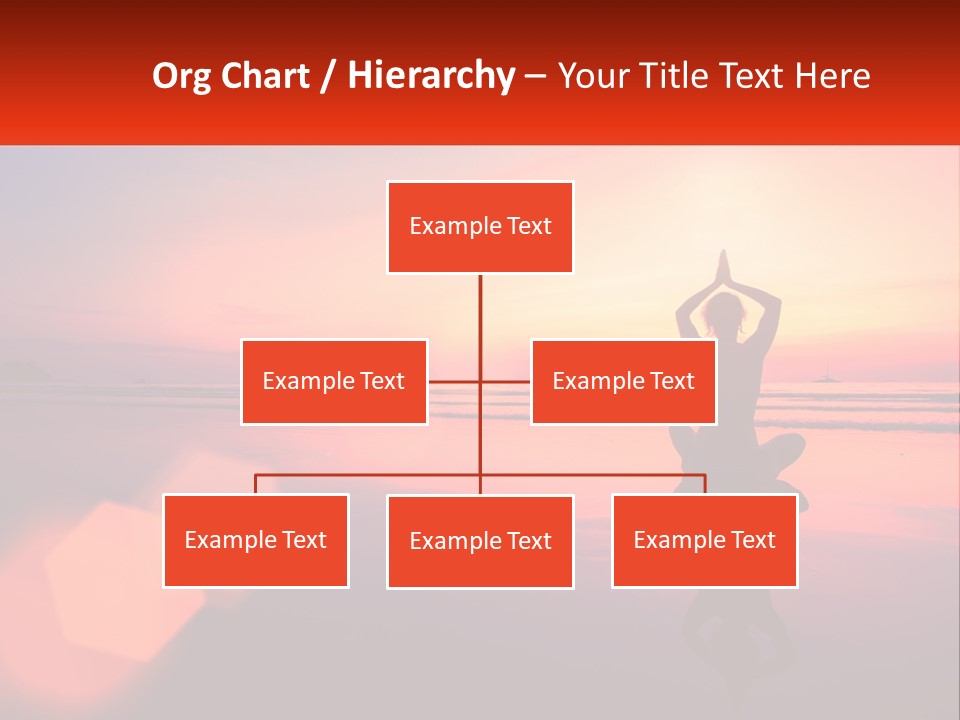 Org Chart / Hierarchy – Your Title Text Here

Example Text

Example Text

Example Text

Example Text

Example Text

Example Text